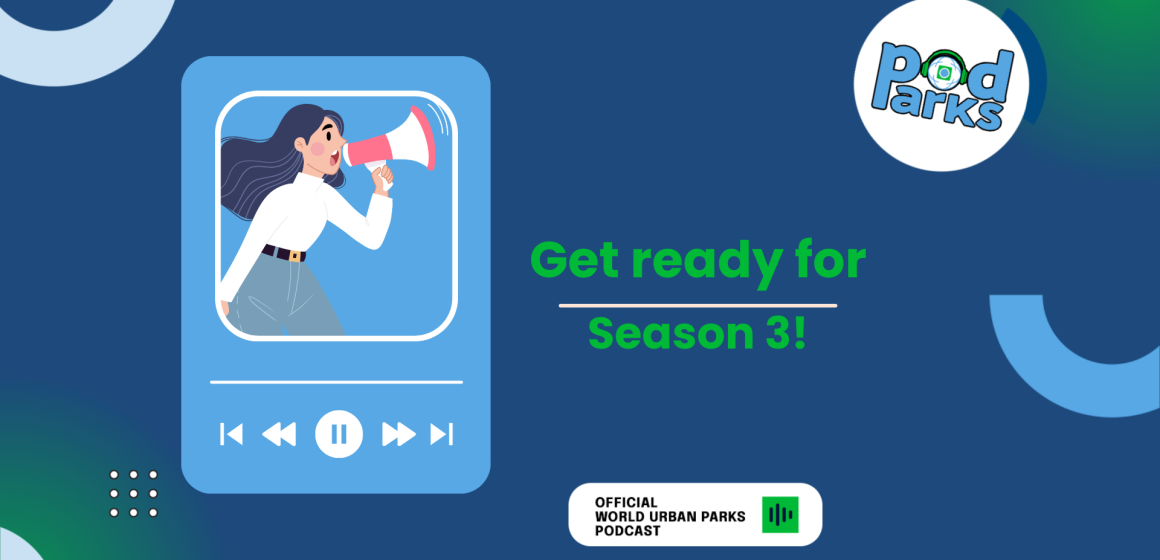 Pod Parks

Get ready for

Season 3!

OFFICIAL
WORLD URBAN PARKS
PODCAST